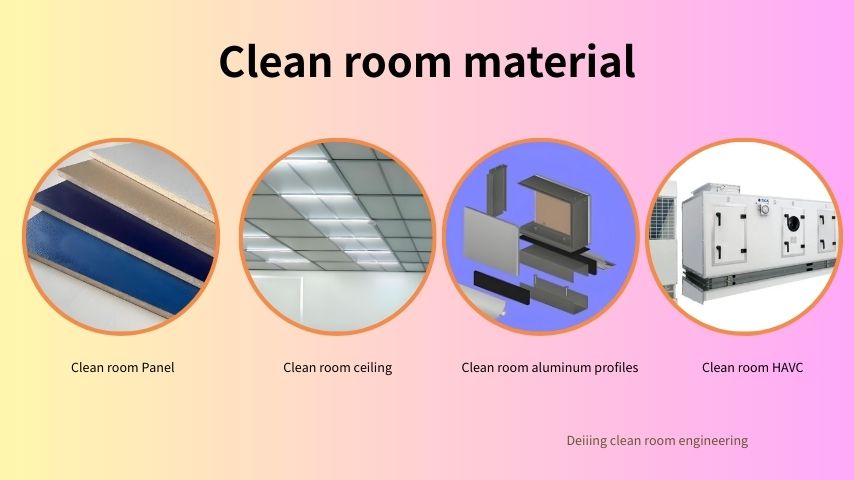 Clean room material

Clean room Panel

Clean room ceiling

Clean room aluminum profiles

Clean room HAVC

Deiiing clean room engineering